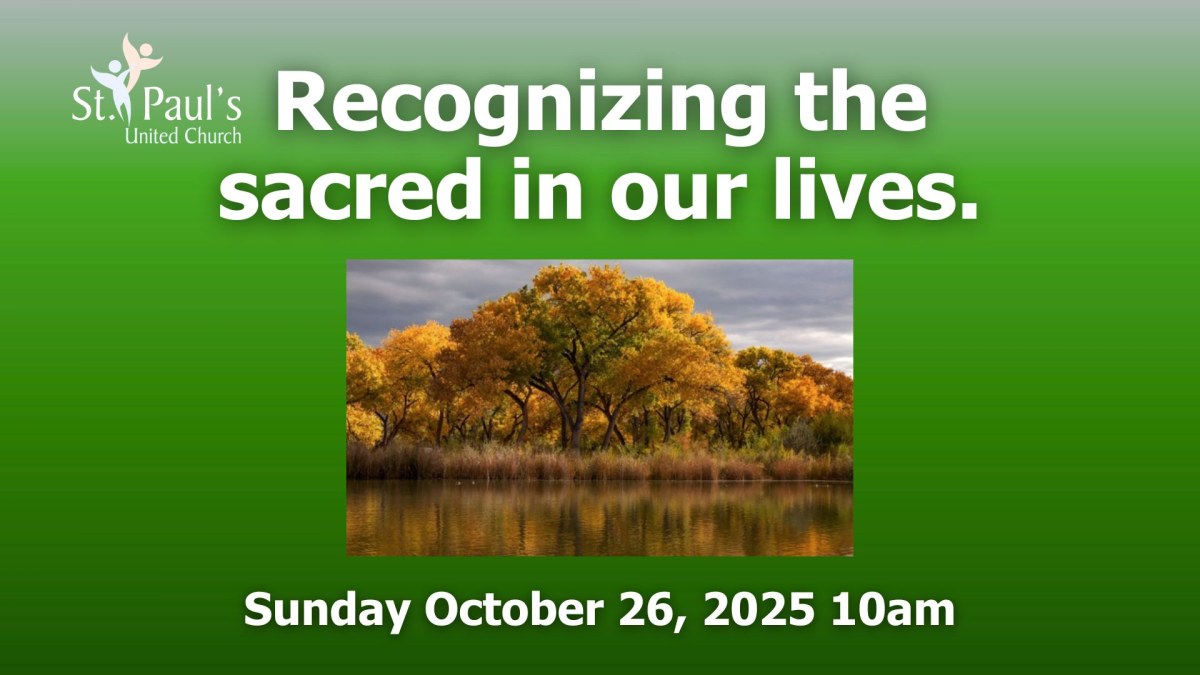 St. Paul's
United Church

Recognizing the sacred in our lives.

Sunday October 26, 2025 10am